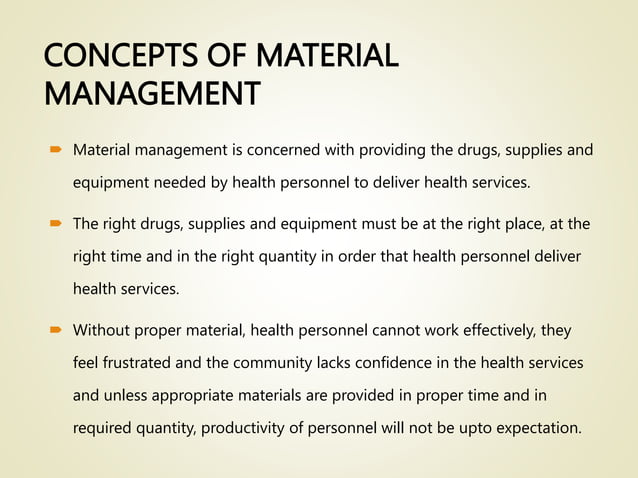 CONCEPTS OF MATERIAL MANAGEMENT

Material management is concerned with providing the drugs, supplies and equipment needed by health personnel to deliver health services.

The right drugs, supplies and equipment must be at the right place, at the right time and in the right quantity in order that health personnel deliver health services.

Without proper material, health personnel cannot work effectively, they feel frustrated and the community lacks confidence in the health services and unless appropriate materials are provided in proper time and in required quantity, productivity of personnel will not be upto expectation.